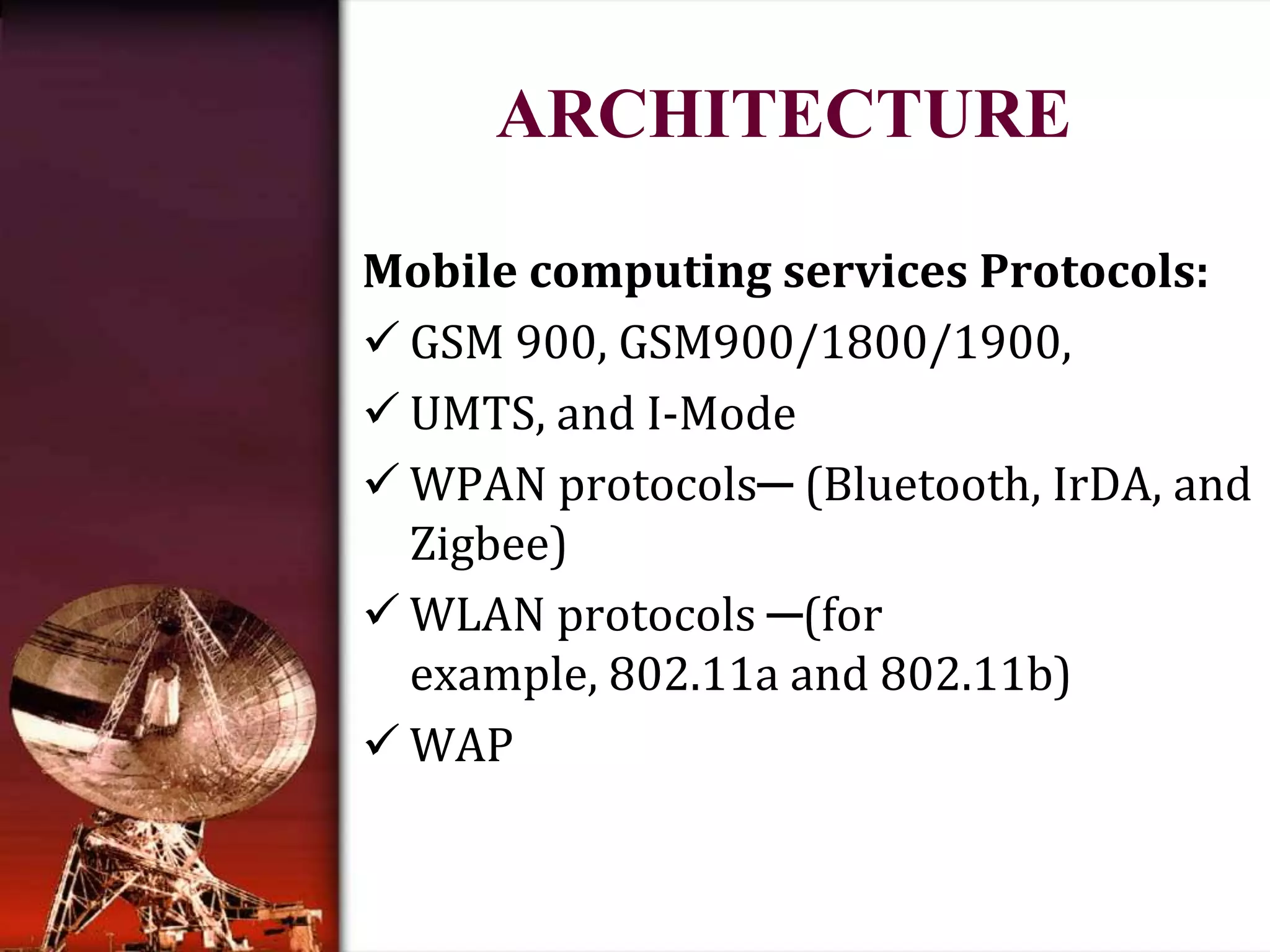 ARCHITECTURE

Mobile computing services Protocols:
✓ GSM 900, GSM900/1800/1900,
✓ UMTS, and I-Mode
✓ WPAN protocols— (Bluetooth, IrDA, and Zigbee)
✓ WLAN protocols —(for example, 802.11a and 802.11b)
✓ WAP